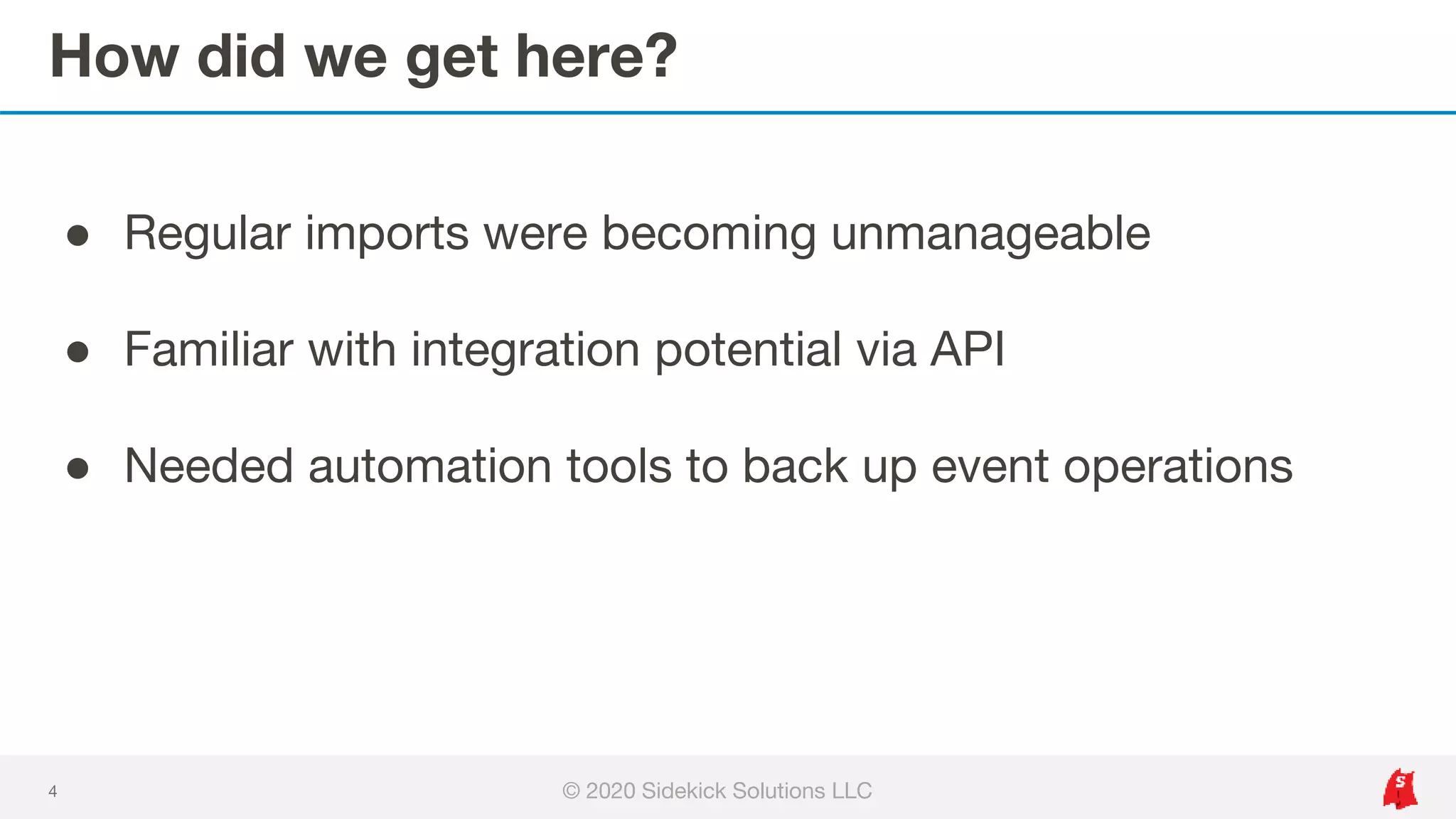 How did we get here?

- Regular imports were becoming unmanageable
- Familiar with integration potential via API
- Needed automation tools to back up event operations

4

© 2020 Sidekick Solutions LLC

S